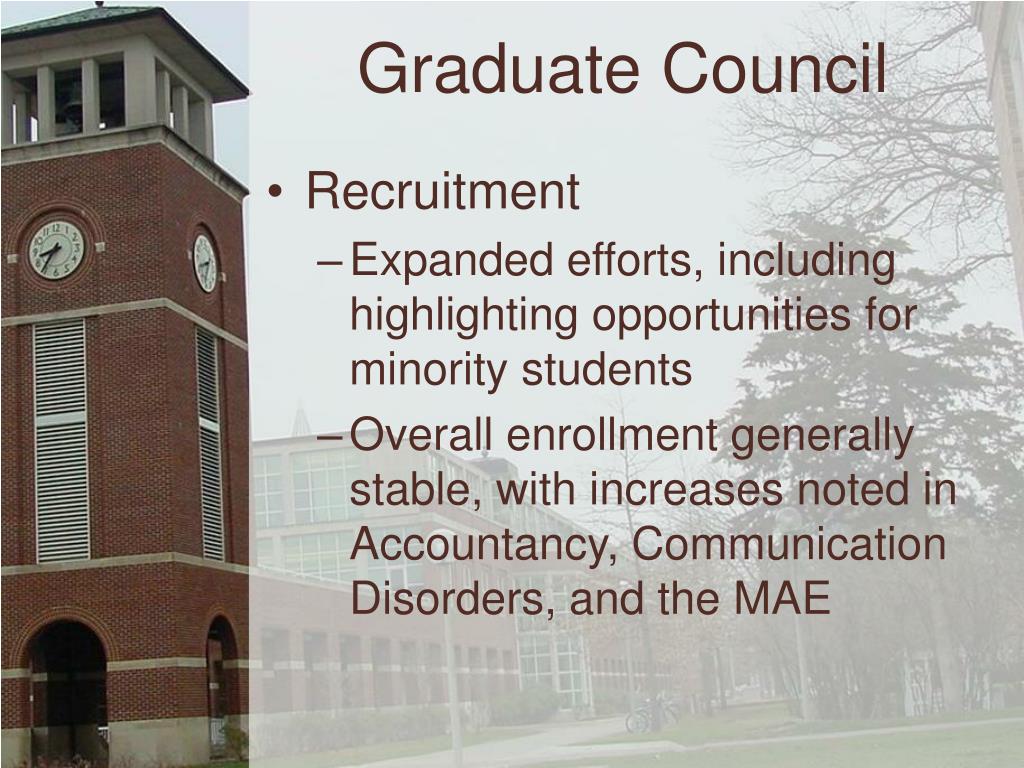 Graduate Council

• Recruitment
– Expanded efforts, including highlighting opportunities for minority students
– Overall enrollment generally stable, with increases noted in Accountancy, Communication Disorders, and the MAE